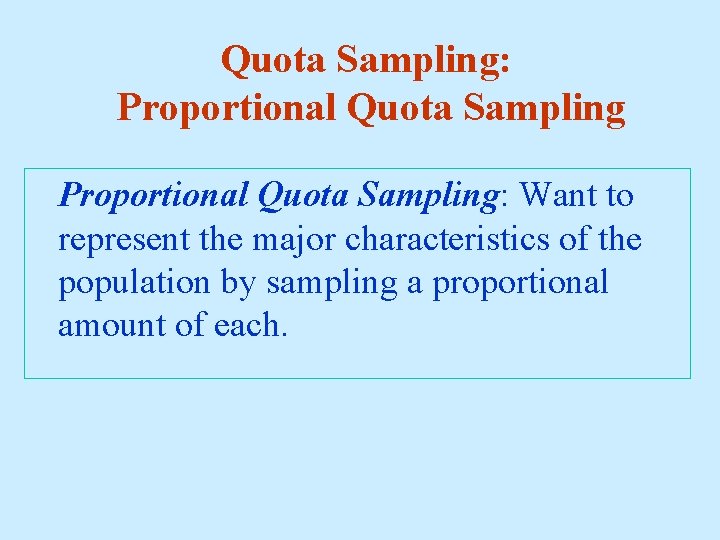 Quota Sampling:
Proportional Quota Sampling

Proportional Quota Sampling: Want to represent the major characteristics of the population by sampling a proportional amount of each.